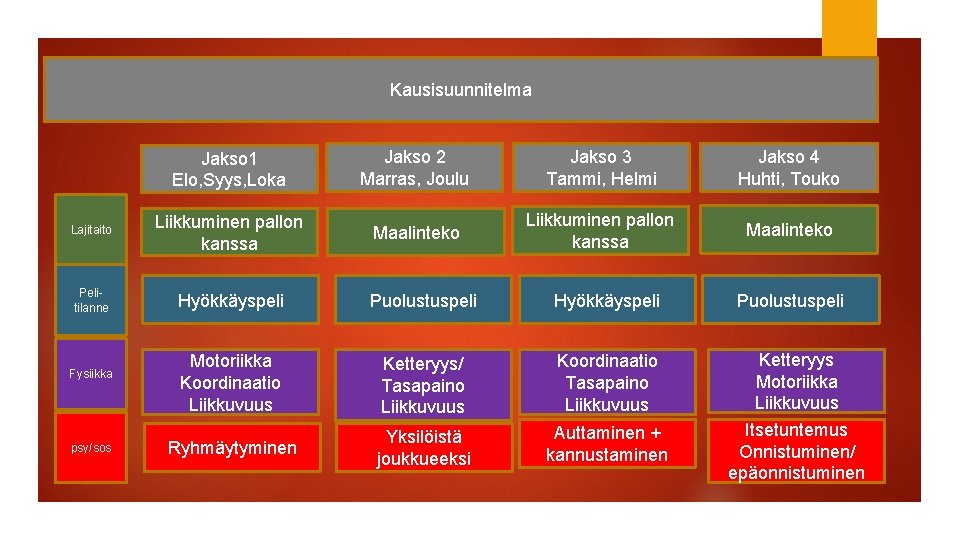 Kausisuunnitelma

| | Jakso1 Elo,Syys,Loka | Jakso 2 Marras, Joulu | Jakso 3 Tammi, Helmi | Jakso 4 Huhti, Touko |
|---|---|---|---|---|
| Lajitaito | Liikkuminen pallon kanssa | Maalinteko | Liikkuminen pallon kanssa | Maalinteko |
| Peli-tilanne | Hyökkäyspeli | Puolustuspeli | Hyökkäyspeli | Puolustuspeli |
| Fysiikka | Motoriikka Koordinaatio Liikkuvuus | Ketteryys/ Tasapaino Liikkuvuus | Koordinaatio Tasapaino Liikkuvuus | Ketteryys Motoriikka Liikkuvuus |
| psy/sos | Ryhmäytyminen | Yksilöistä joukkueeksi | Auttaminen + kannustaminen | Itsetuntemus Onnistuminen/ epäonnistuminen |